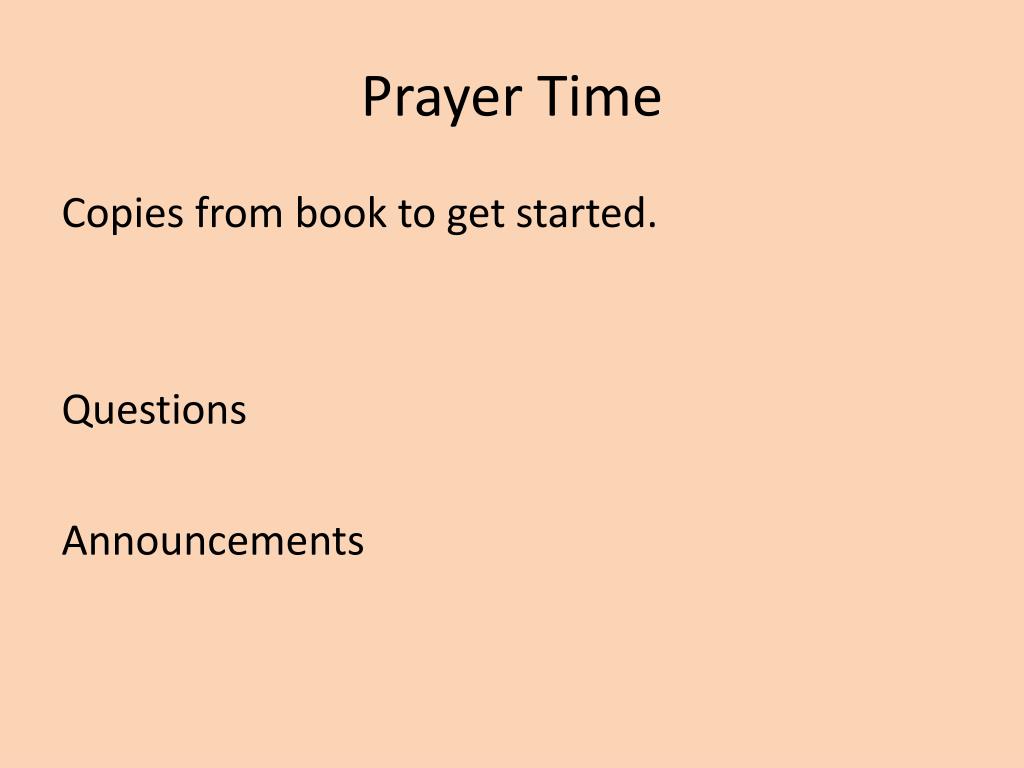 Prayer Time

Copies from book to get started.

Questions

Announcements